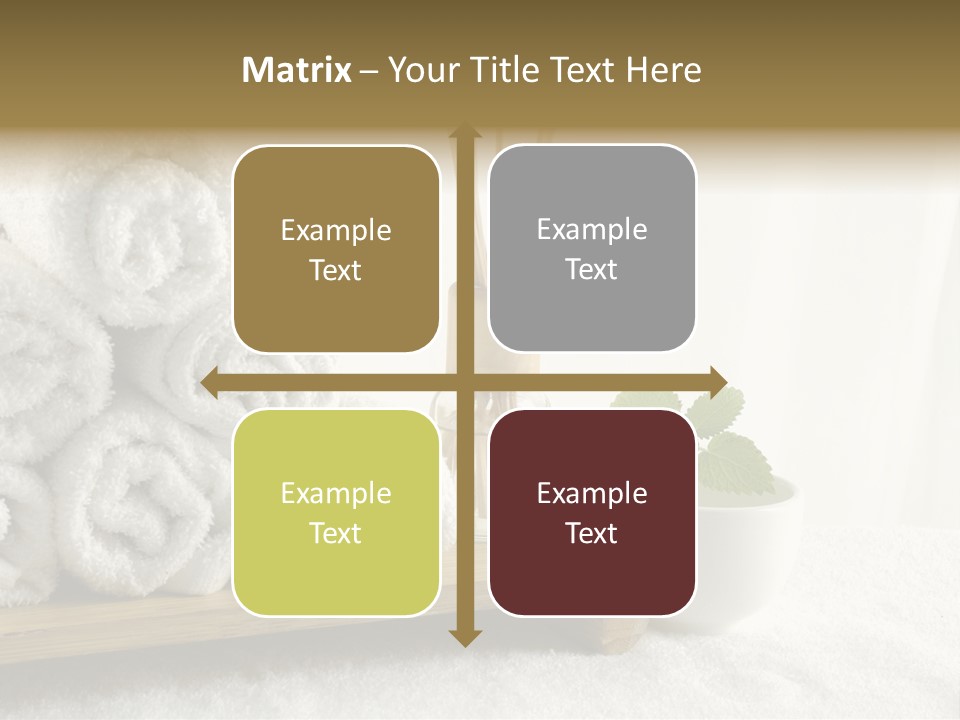 Matrix – Your Title Text Here

Example Text

Example Text

Example Text

Example Text